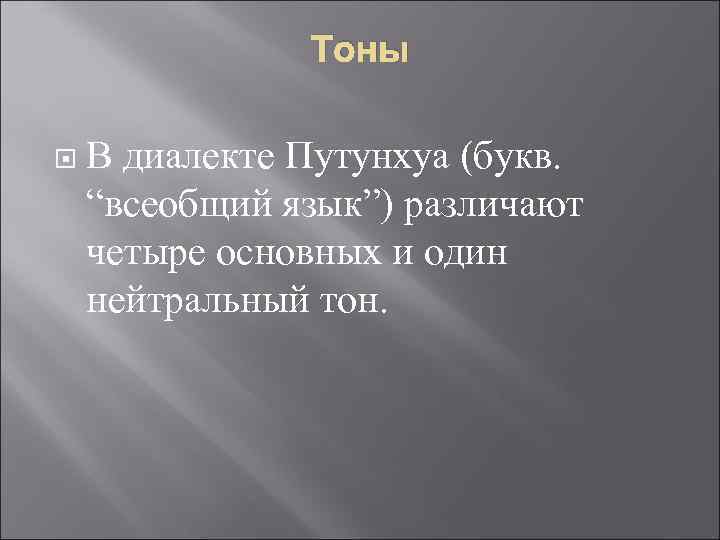 Тоны

В диалекте Путунхуа (букв. “всеобщий язык”) различают четыре основных и один нейтральный тон.